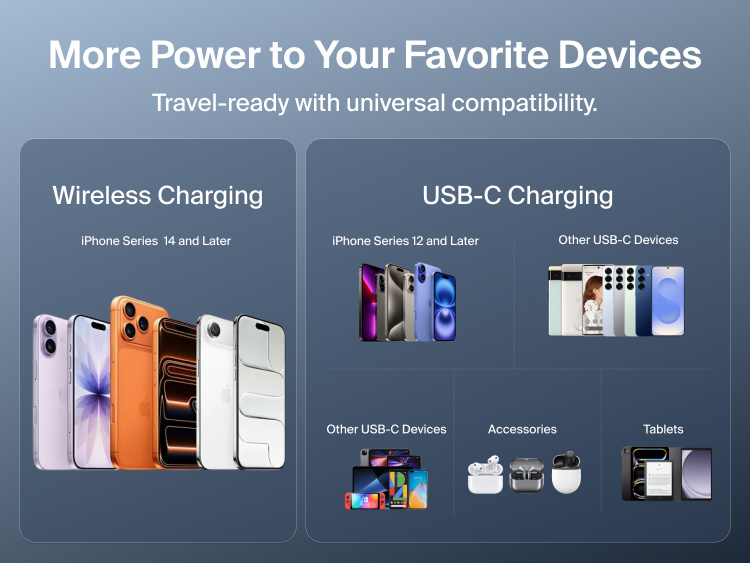 More Power to Your Favorite Devices

Travel-ready with universal compatibility.

Wireless Charging

iPhone Series 14 and Later

USB-C Charging

iPhone Series 12 and Later

Other USB-C Devices

Other USB-C Devices

Accessories

Tablets